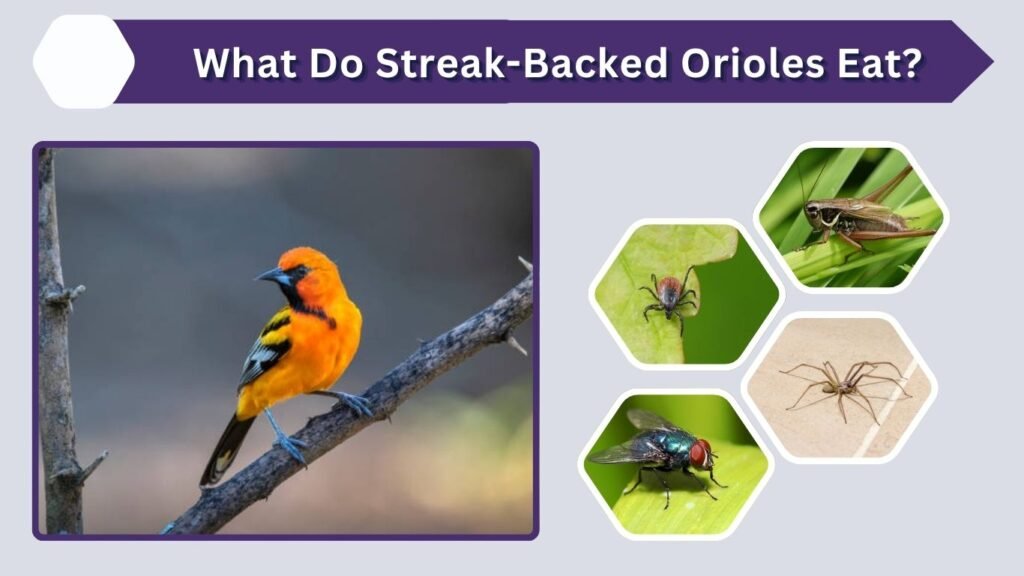 What Do Streak-Backed Orioles Eat?